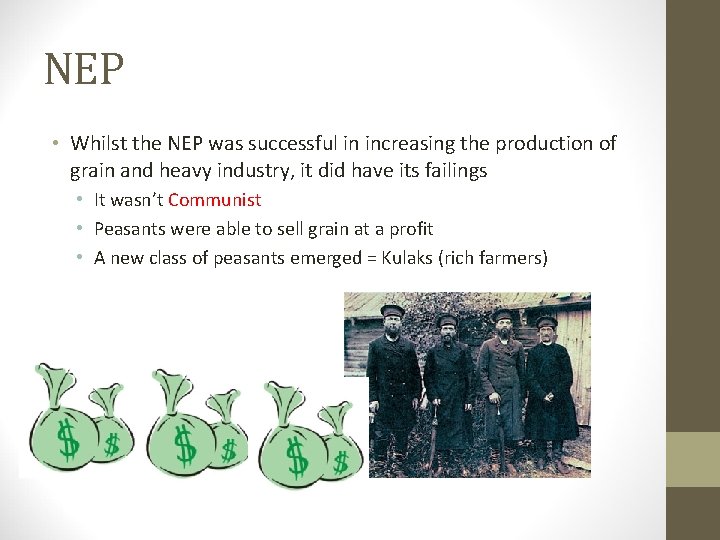 NEP

• Whilst the NEP was successful in increasing the production of grain and heavy industry, it did have its failings
  • It wasn't Communist
  • Peasants were able to sell grain at a profit
  • A new class of peasants emerged = Kulaks (rich farmers)

$ $ $ $ $ $